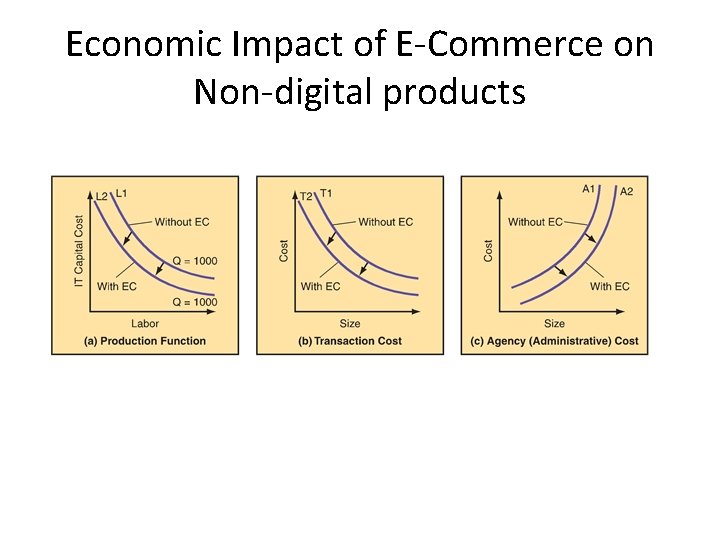 Economic Impact of E-Commerce on Non-digital products

L2 L1
IT Capital Cost
Without EC
Q = 1000
With EC
Q = 1000
Labor
(a) Production Function

T2 T1
Cost
Without EC
With EC
Size
(b) Transaction Cost

A1 A2
Cost
Without EC
With EC
Size
(c) Agency (Administrative) Cost